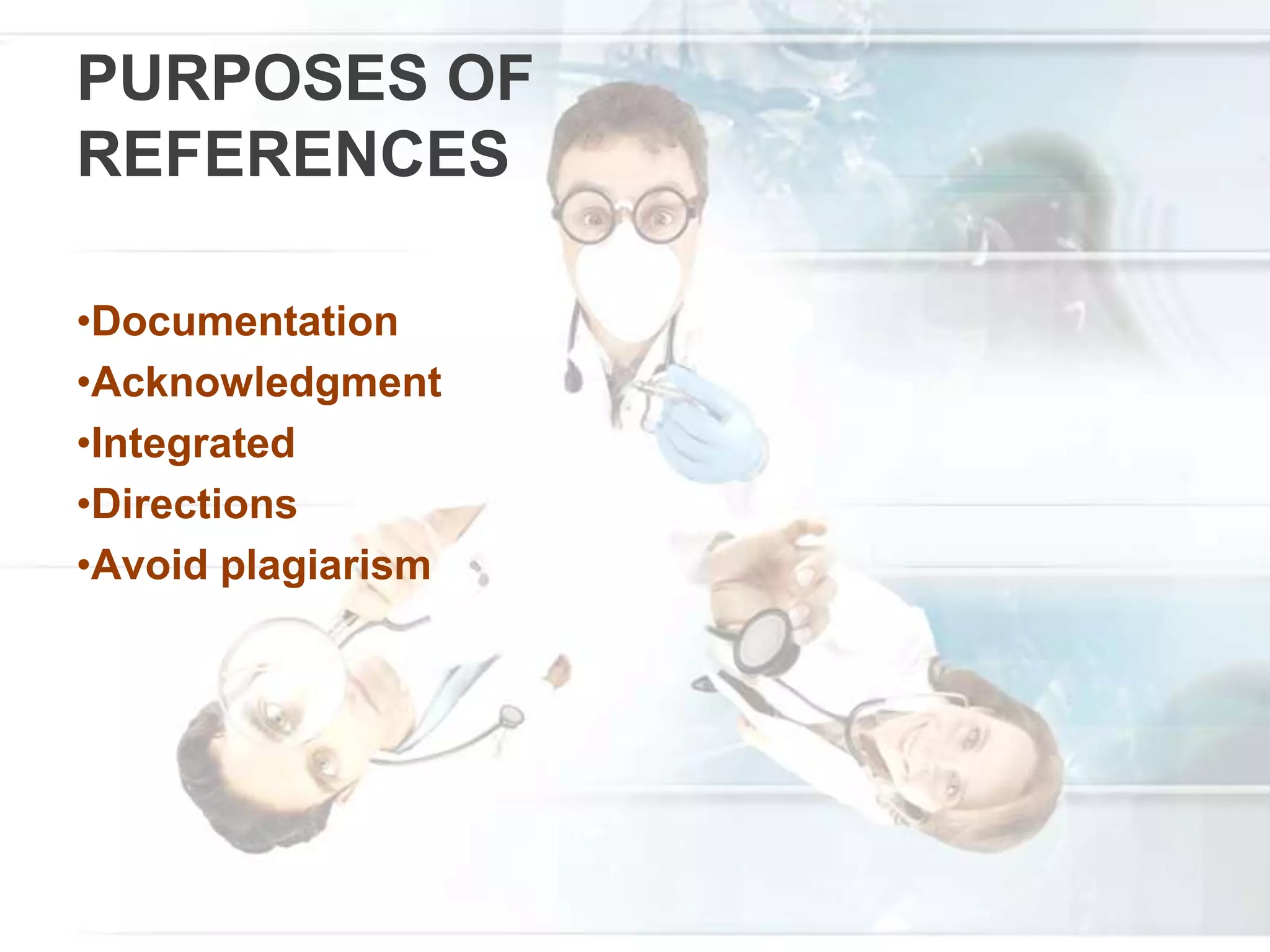 PURPOSES OF REFERENCES

•Documentation
•Acknowledgment
•Integrated
•Directions
•Avoid plagiarism